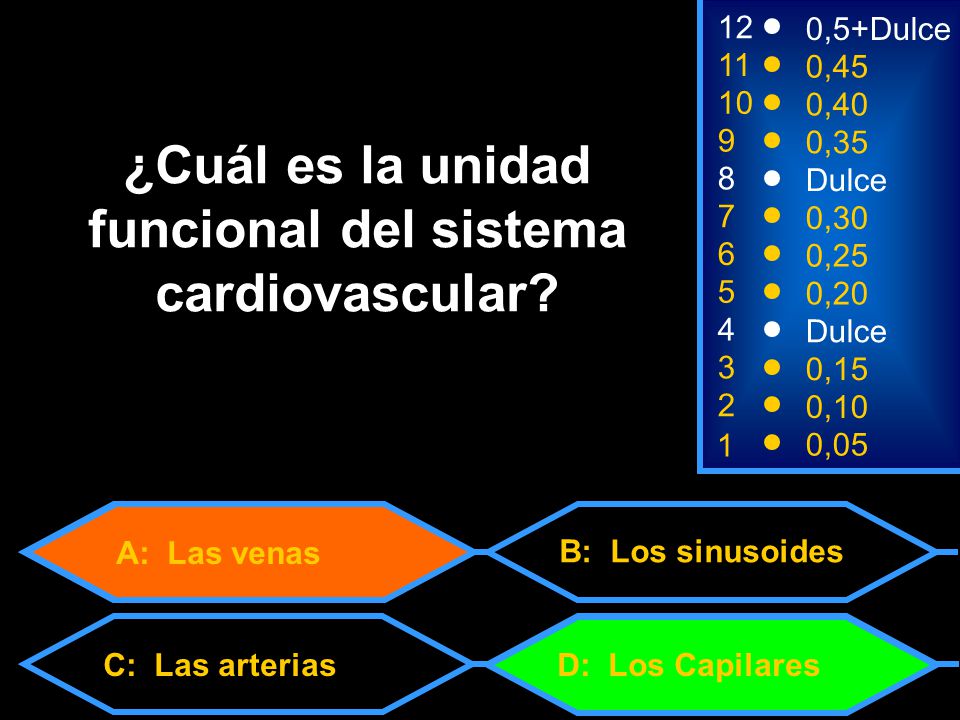 ¿Cuál es la unidad funcional del sistema cardiovascular?

12 • 0,5+Dulce
11 • 0,45
10 • 0,40
9 • 0,35
8 • Dulce
7 • 0,30
6 • 0,25
5 • 0,20
4 • Dulce
3 • 0,15
2 • 0,10
1 • 0,05

A: Las venas

B: Los sinusoides

C: Las arterias

D: Los Capilares